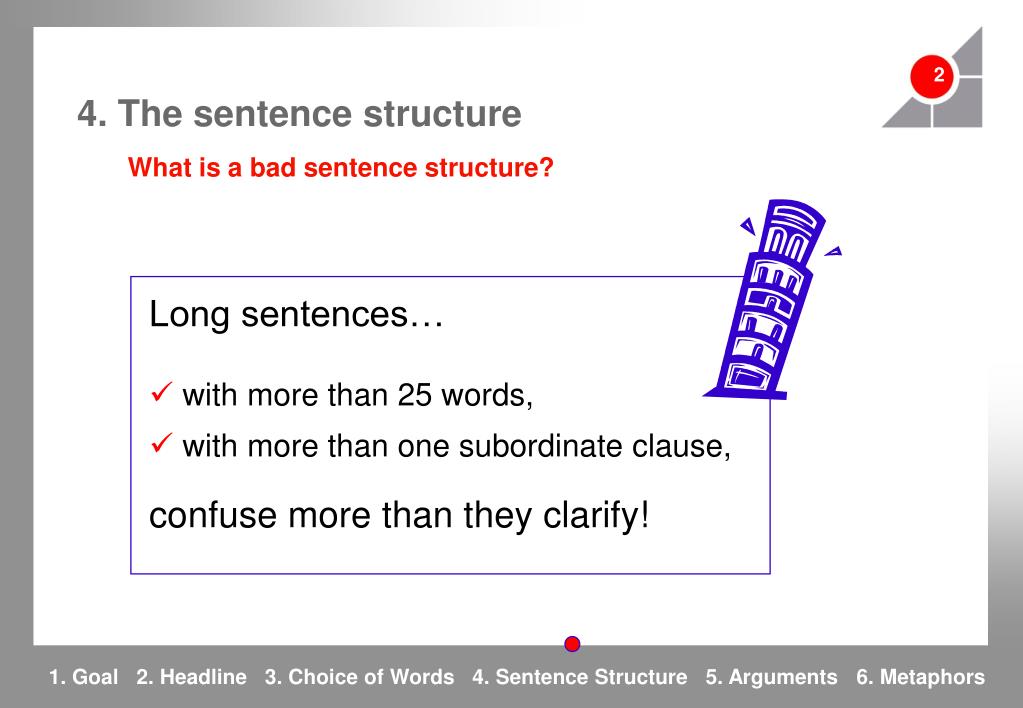 2

4. The sentence structure

What is a bad sentence structure?

Long sentences…

✓ with more than 25 words,

✓ with more than one subordinate clause,

confuse more than they clarify!

1. Goal 2. Headline 3. Choice of Words 4. Sentence Structure 5. Arguments 6. Metaphors